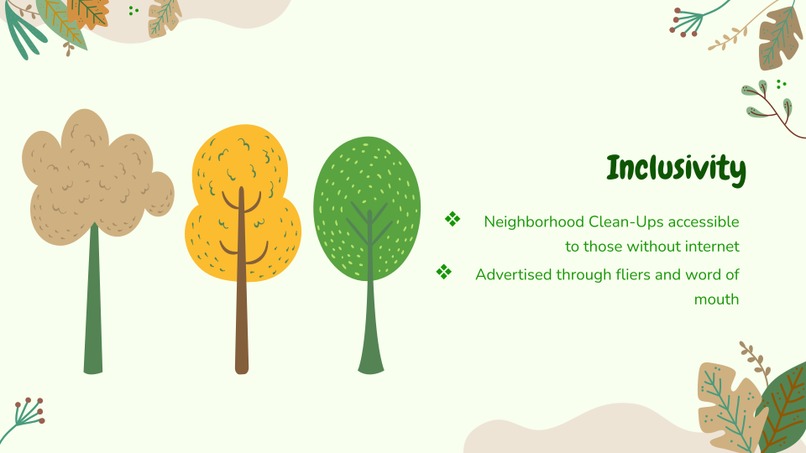 Inclusivity

❖ Neighborhood Clean-Ups accessible to those without internet

❖ Advertised through fliers and word of mouth